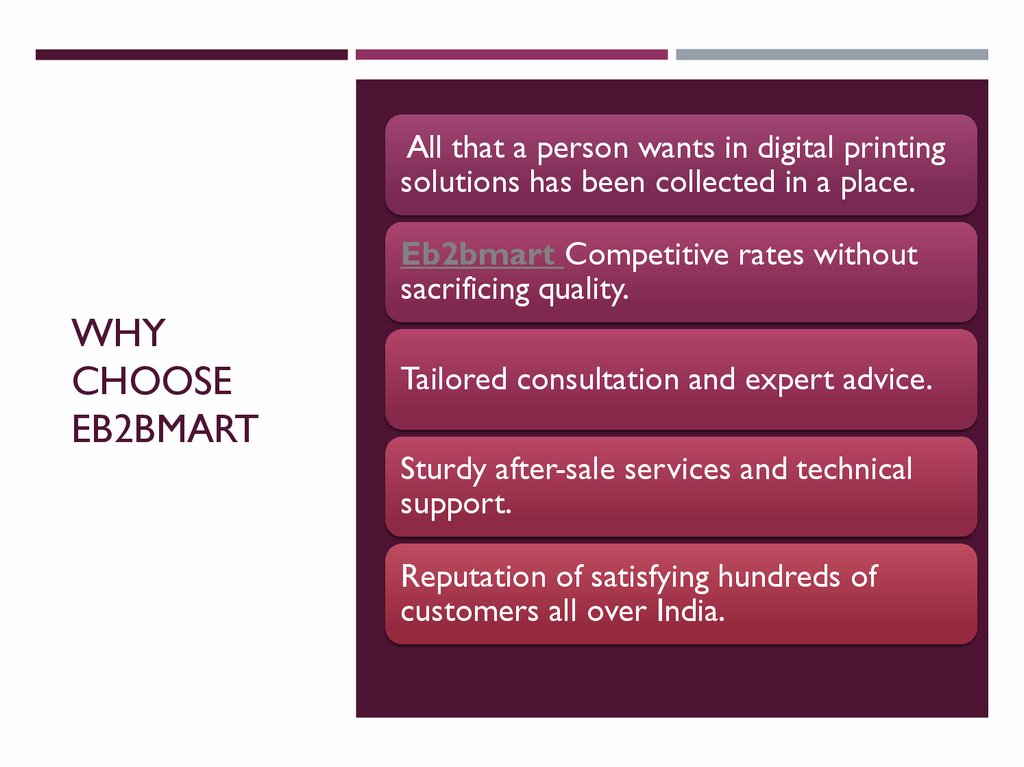 WHY CHOOSE EB2BMART

All that a person wants in digital printing solutions has been collected in a place.

Eb2bmart Competitive rates without sacrificing quality.

Tailored consultation and expert advice.

Sturdy after-sale services and technical support.

Reputation of satisfying hundreds of customers all over India.